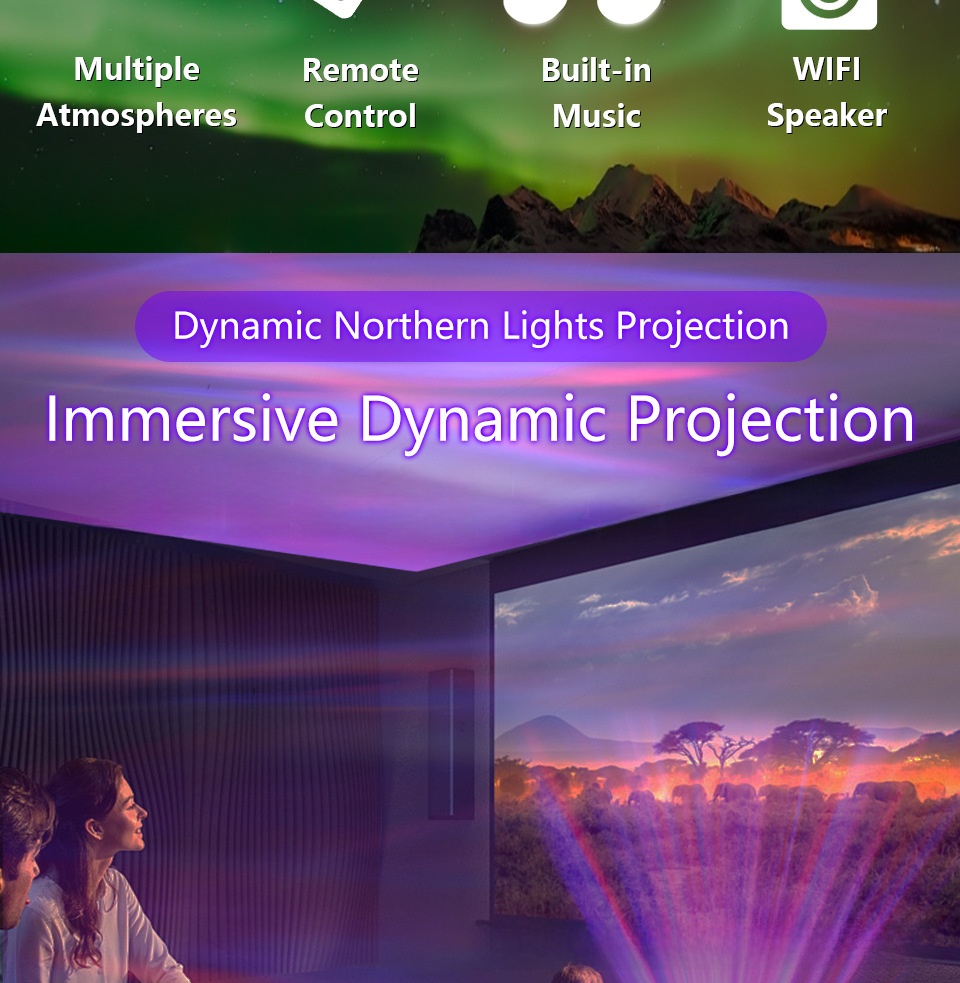 Multiple Atmospheres

Remote Control

Built-in Music

WIFI Speaker

Dynamic Northern Lights Projection

Immersive Dynamic Projection